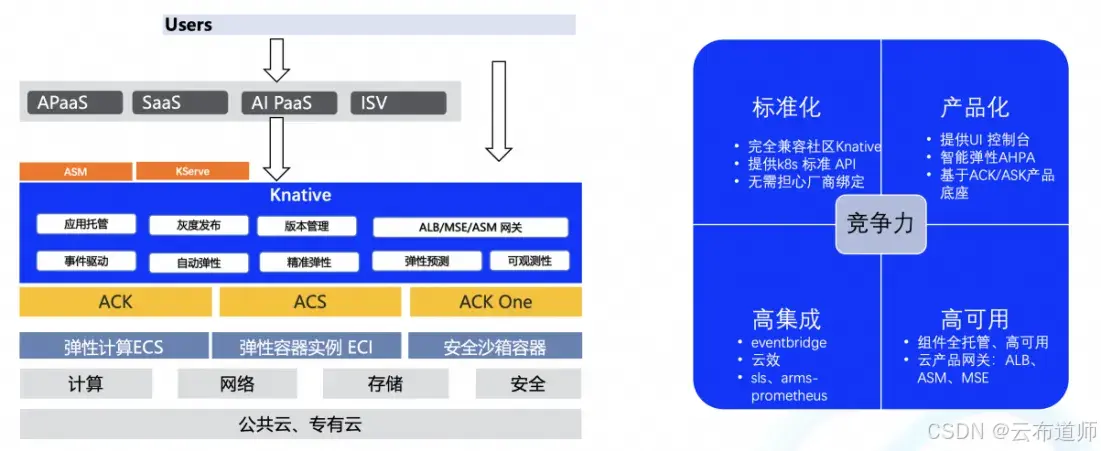 Users

APaaS SaaS AI PaaS ISV

ASM KServe

Knative

应用托管 灰度发布 版本管理 ALB/MSE/ASM 网关

事件驱动 自动弹性 精准弹性 弹性预测 可观测性

ACK ACS ACK One

弹性计算ECS 弹性容器实例 ECI 安全沙箱容器

计算 网络 存储 安全

公共云、专有云

标准化
• 完全兼容社区Knative
• 提供k8s 标准 API
• 无需担心厂商绑定

产品化
• 提供UI 控制台
• 智能弹性AHPA
• 基于ACK/ASK产品底座

竞争力

高集成
• eventbridge
• 云效
• sls、arms-prometheus

高可用
• 组件全托管、高可用
• 云产品网关：ALB、ASM、MSE

CSDN @云布道师